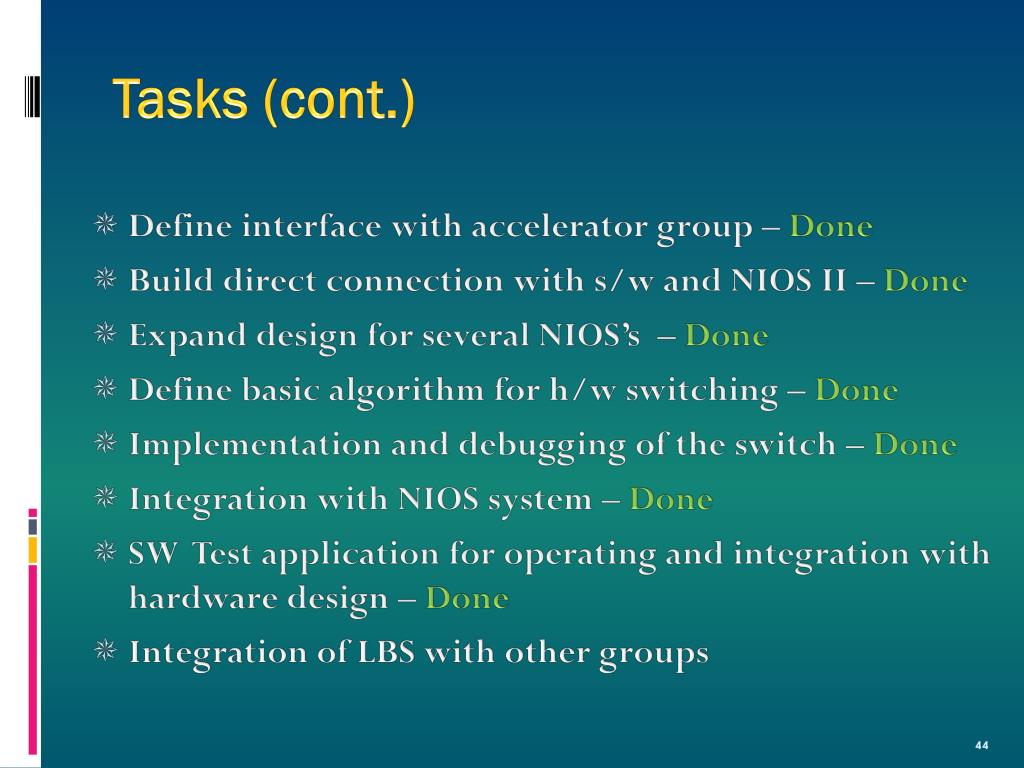 Tasks (cont.)

Define interface with accelerator group – Done

Build direct connection with s/w and NIOS II – Done

Expand design for several NIOS's – Done

Define basic algorithm for h/w switching – Done

Implementation and debugging of the switch – Done

Integration with NIOS system – Done

SW Test application for operating and integration with hardware design – Done

Integration of LBS with other groups

44